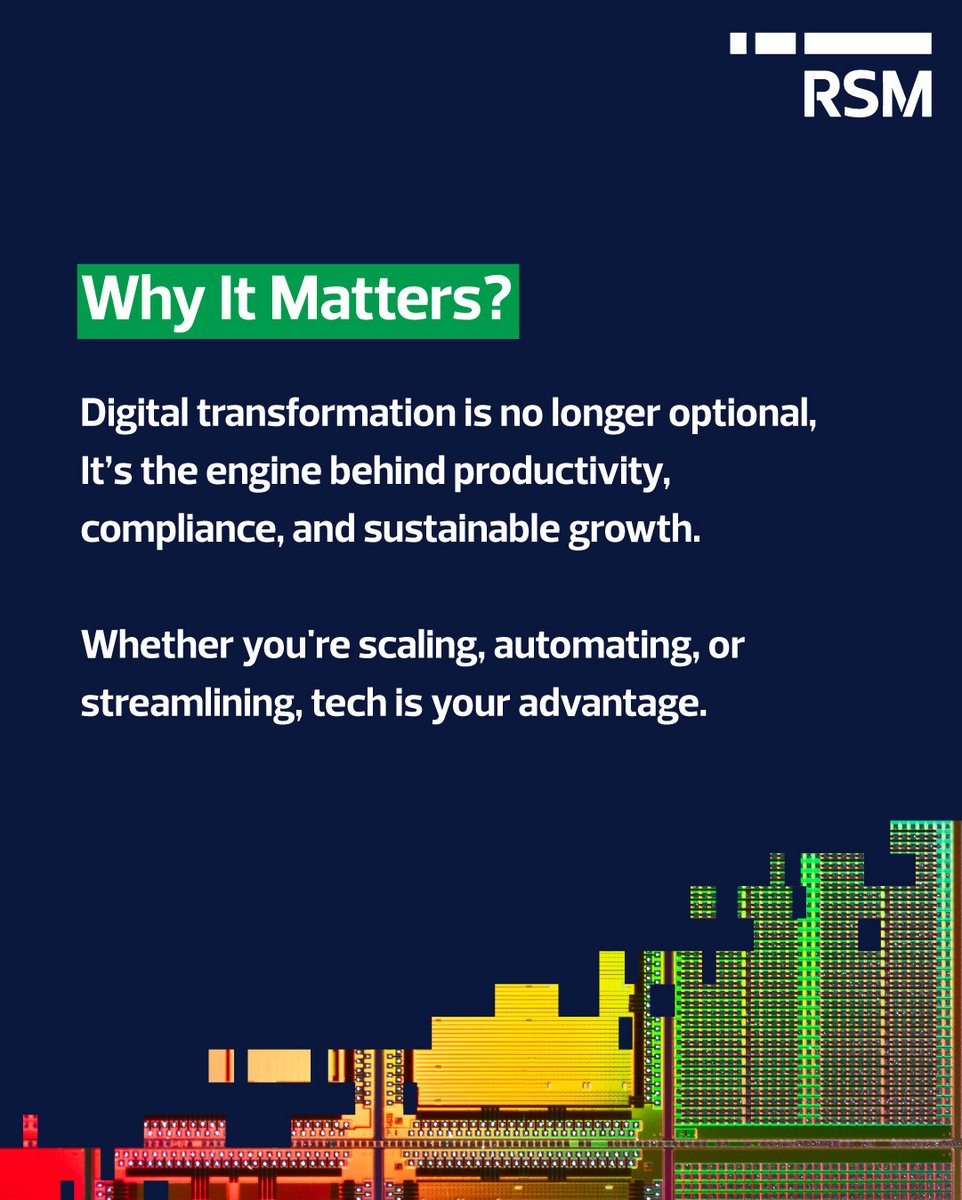 RSM

Why It Matters?

Digital transformation is no longer optional, It's the engine behind productivity, compliance, and sustainable growth.

Whether you're scaling, automating, or streamlining, tech is your advantage.